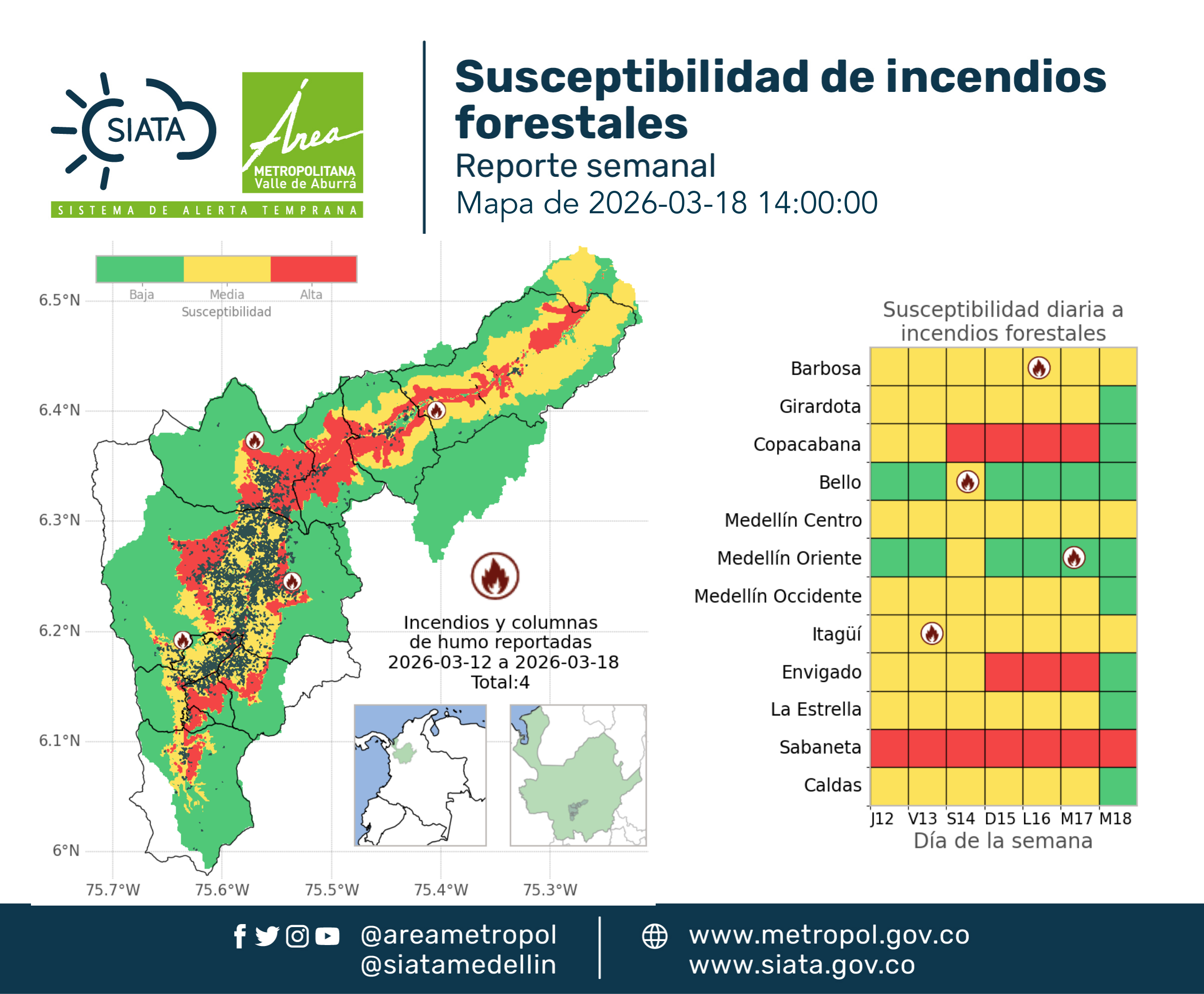 SIATA

Área
METROPOLITANA
Valle de Aburrá

SISTEMA DE ALERTA TEMPRANA

Susceptibilidad de incendios forestales
Reporte semanal
Mapa de 2026-03-18 14:00:00

Baja
Media
Alta
Susceptibilidad

6.5°N
6.4°N
6.3°N
6.2°N
6.1°N
6°N

75.7°W
75.6°W
75.5°W
75.4°W
75.3°W

Incendios y columnas de humo reportadas 2026-03-12 a 2026-03-18 Total:4

Susceptibilidad diaria a incendios forestales

Barbosa
Girardota
Copacabana
Bello
Medellín Centro
Medellín Oriente
Medellín Occidente
Itagüí
Envigado
La Estrella
Sabaneta
Caldas

J12 V13 S14 D15 L16 M17 M18
Día de la semana

@areametropol
@siatamedellin

www.metropol.gov.co
www.siata.gov.co